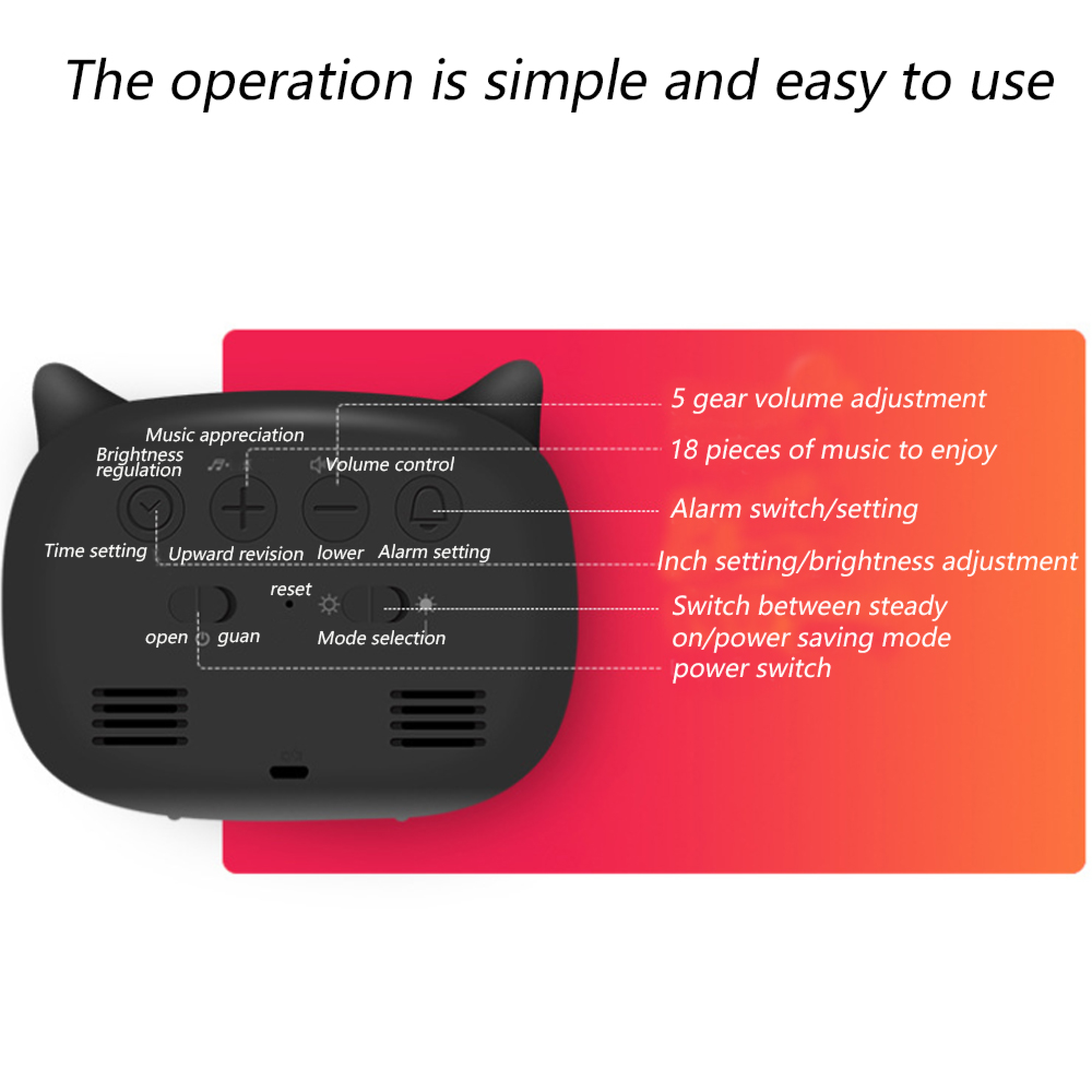 The operation is simple and easy to use

Music appreciation
Brightness regulation
Volume control
Time setting
Upward revision
lower
Alarm setting
reset
open
guan
Mode selection

5 gear volume adjustment
18 pieces of music to enjoy
Alarm switch/setting
Inch setting/brightness adjustment
Switch between steady on/power saving mode
power switch